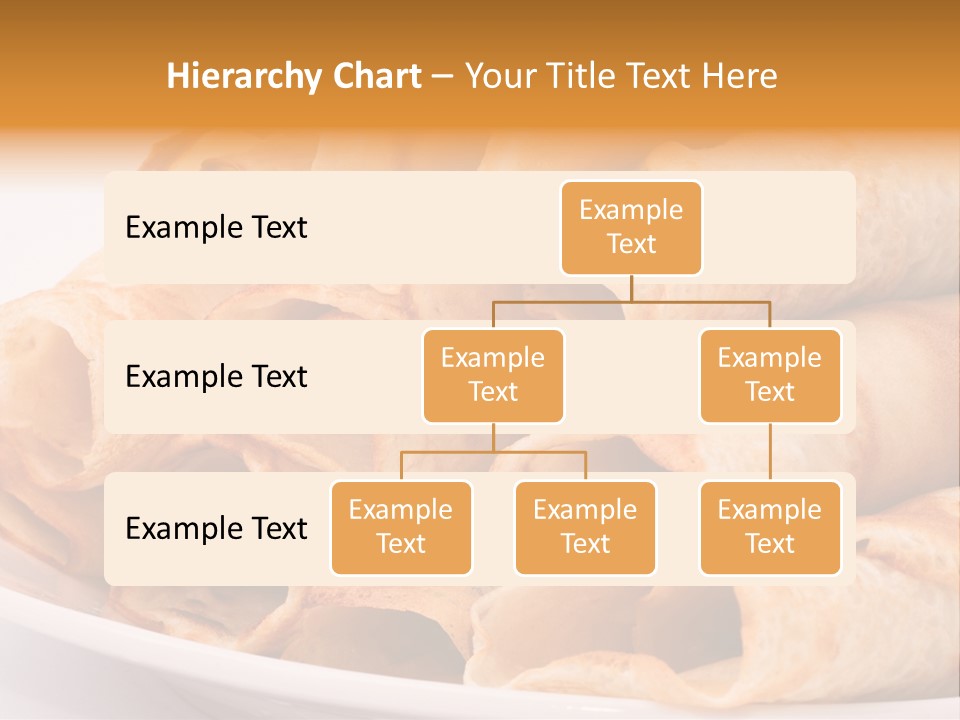 Hierarchy Chart – Your Title Text Here

Example Text

Example Text

Example Text

Example Text

Example Text

Example Text

Example Text

Example Text

Example Text